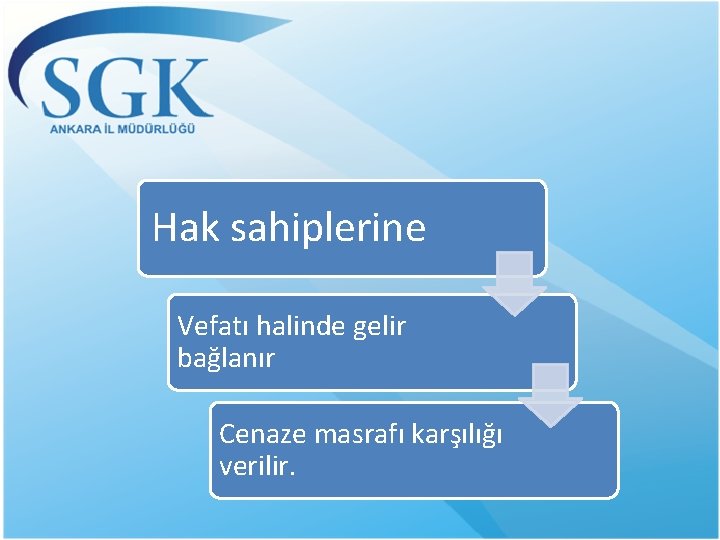 SGK
ANKARA İL MÜDÜRLÜĞÜ

Hak sahiplerine

Vefatı halinde gelir bağlanır

Cenaze masrafı karşılığı verilir.